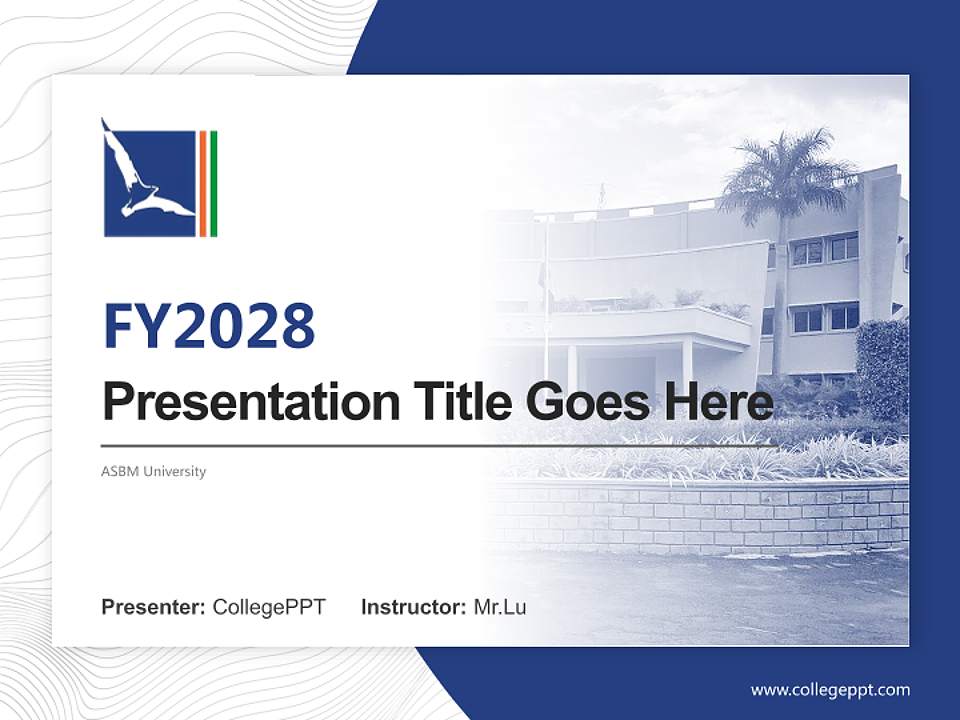 FY2028

Presentation Title Goes Here

ASBM University

Presenter: CollegePPT Instructor: Mr.Lu

www.collegeppt.com